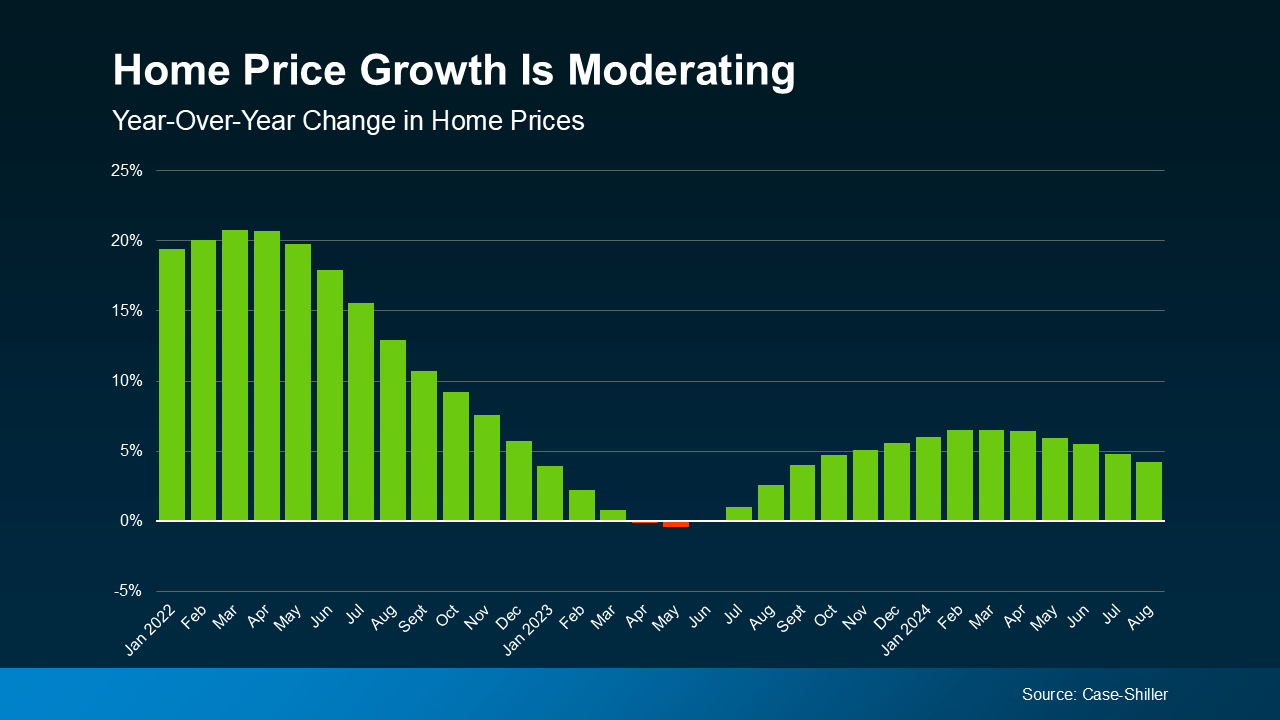 Home Price Growth Is Moderating

Year-Over-Year Change in Home Prices

25%
20%
15%
10%
5%
0%
-5%

Jan 2022
Feb
Mar
Apr
May
Jun
Jul
Aug
Sept
Oct
Nov
Dec
Jan 2023
Feb
Mar
Apr
May
Jun
Jul
Aug
Sept
Oct
Nov
Dec
Jan 2024
Feb
Mar
Apr
May
Jun
Jul
Aug

Source: Case-Shiller